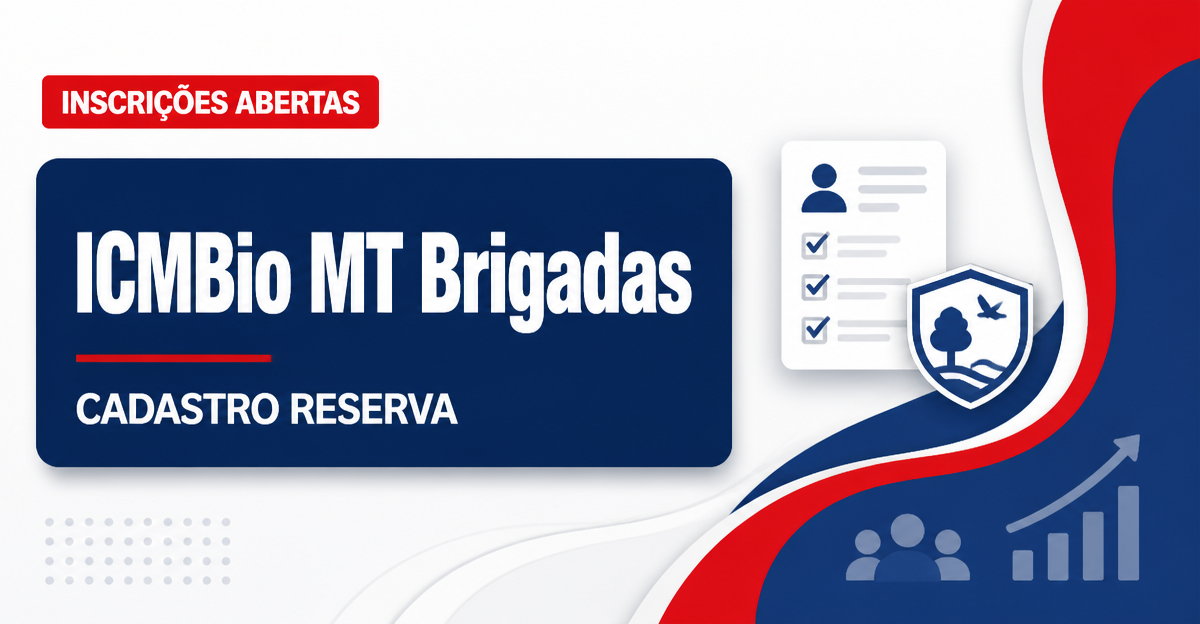 INSCRIÇÕES ABERTAS

ICMBio MT Brigadas

CADASTRO RESERVA